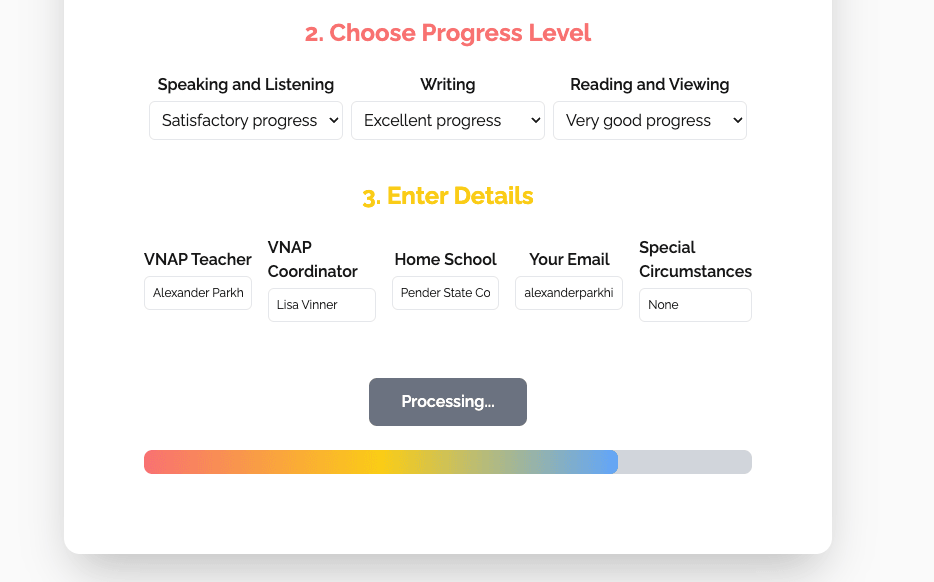 2. Choose Progress Level

Speaking and Listening
Satisfactory progress

Writing
Excellent progress

Reading and Viewing
Very good progress

3. Enter Details

VNAP Teacher
Alexander Parkh

VNAP Coordinator
Lisa Vinner

Home School
Pender State Co

Your Email
alexanderparkhi

Special Circumstances
None

Processing...